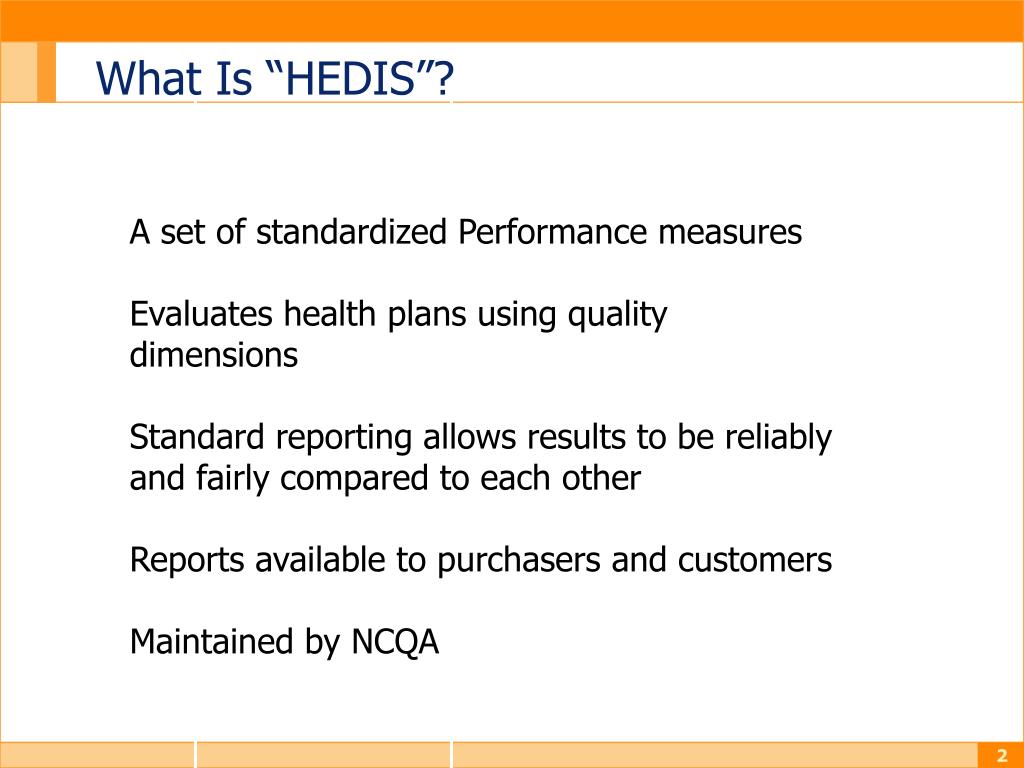 What Is “HEDIS”?

A set of standardized Performance measures

Evaluates health plans using quality dimensions

Standard reporting allows results to be reliably and fairly compared to each other

Reports available to purchasers and customers

Maintained by NCQA

2